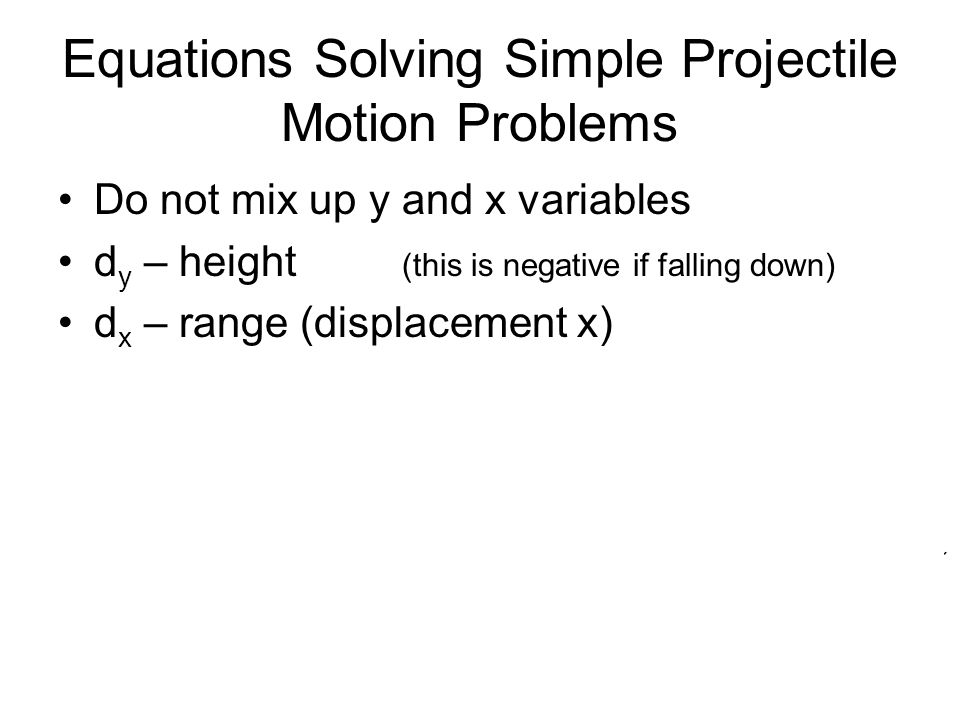 Equations Solving Simple Projectile Motion Problems

• Do not mix up y and x variables
• $d_y$ – height (this is negative if falling down)
• $d_x$ – range (displacement x)